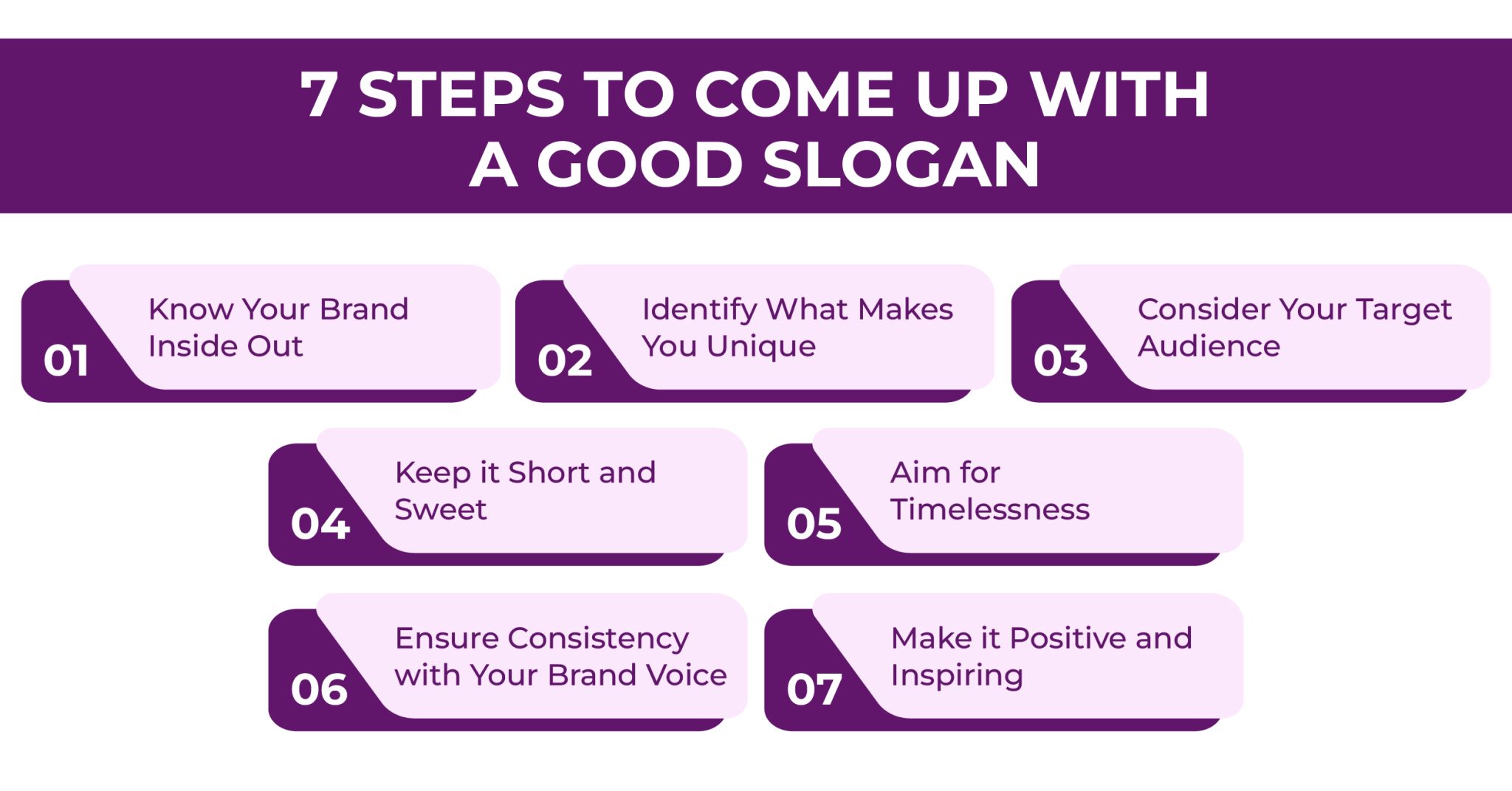 7 STEPS TO COME UP WITH A GOOD SLOGAN

01 Know Your Brand Inside Out

02 Identify What Makes You Unique

03 Consider Your Target Audience

04 Keep it Short and Sweet

05 Aim for Timelessness

06 Ensure Consistency with Your Brand Voice

07 Make it Positive and Inspiring